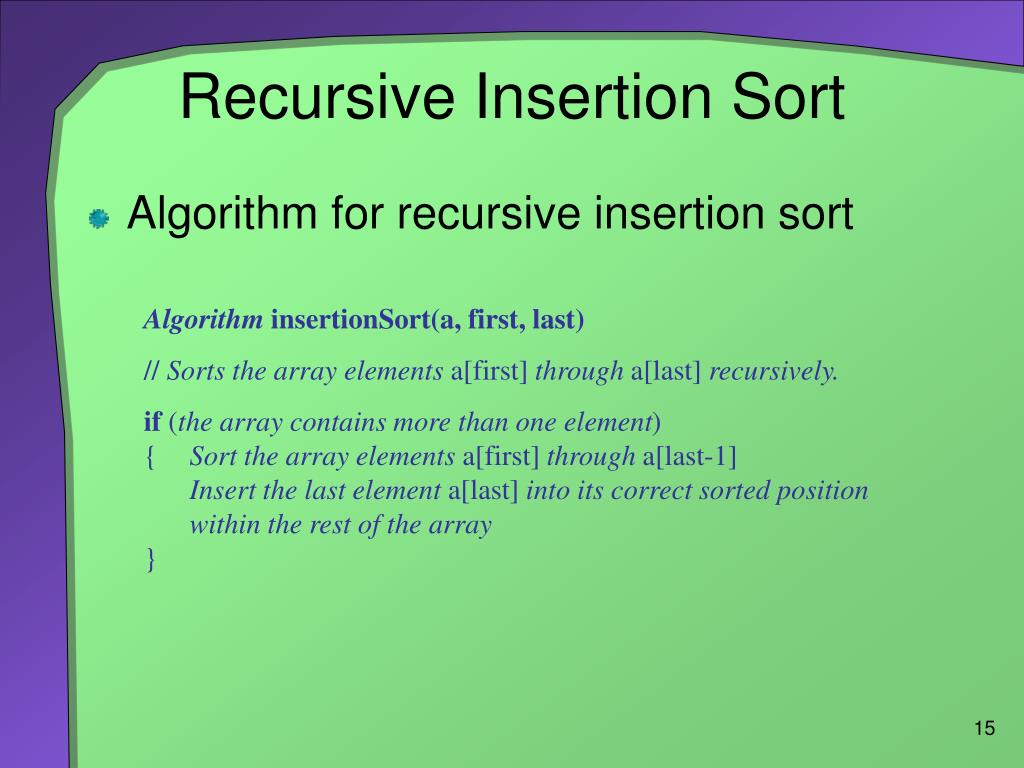 Recursive Insertion Sort

Algorithm for recursive insertion sort

Algorithm insertionSort(a, first, last)

// Sorts the array elements a[first] through a[last] recursively.

if (the array contains more than one element)
{ Sort the array elements a[first] through a[last-1]
Insert the last element a[last] into its correct sorted position within the rest of the array
}

15